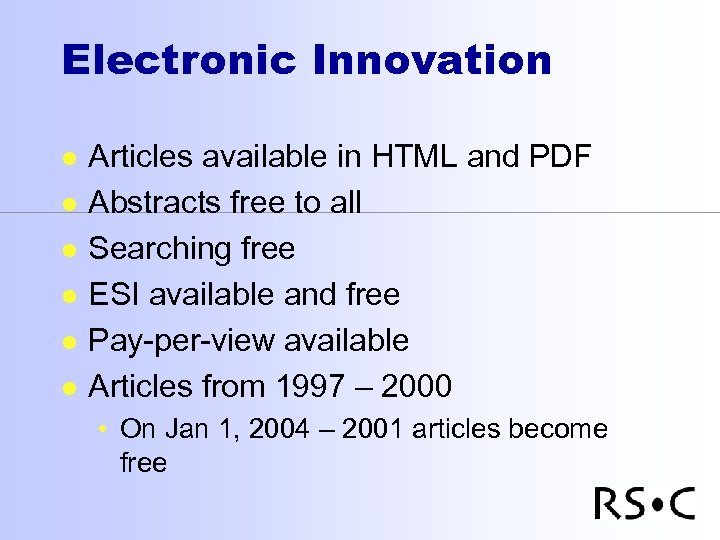 Electronic Innovation

- Articles available in HTML and PDF
- Abstracts free to all
- Searching free
- ESI available and free
- Pay-per-view available
- Articles from 1997 – 2000
  - On Jan 1, 2004 – 2001 articles become free

RS•C